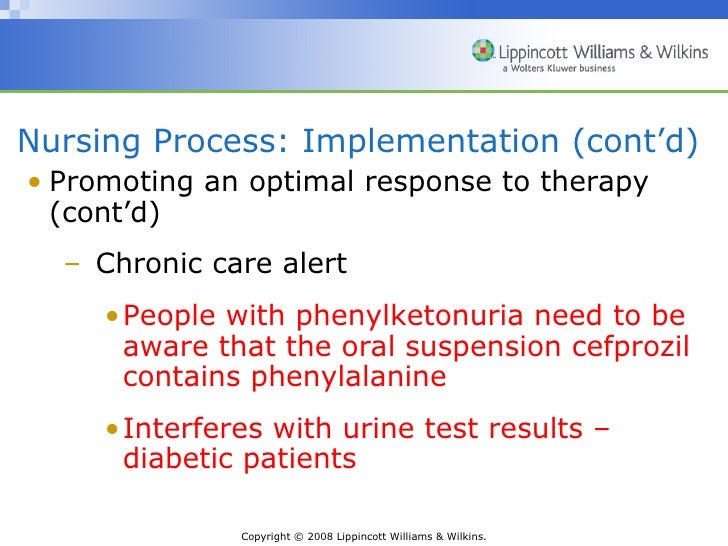 Lippincott Williams & Wilkins
a Wolters Kluwer business

Nursing Process: Implementation (cont’d)

• Promoting an optimal response to therapy (cont’d)

– Chronic care alert

• People with phenylketonuria need to be aware that the oral suspension cefprozil contains phenylalanine

• Interferes with urine test results – diabetic patients

Copyright © 2008 Lippincott Williams & Wilkins.